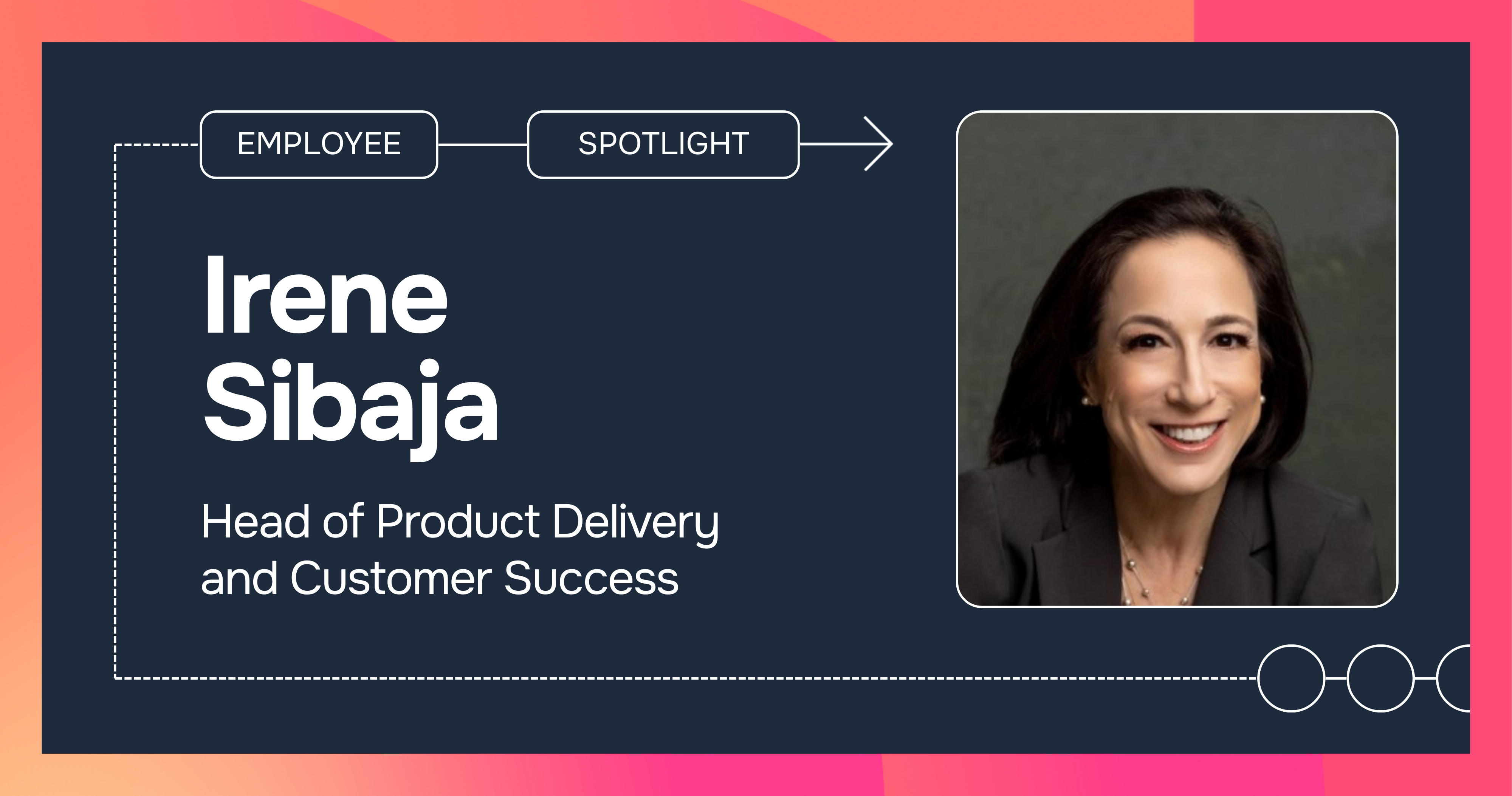 EMPLOYEE SPOTLIGHT

Irene Sibaja

Head of Product Delivery and Customer Success